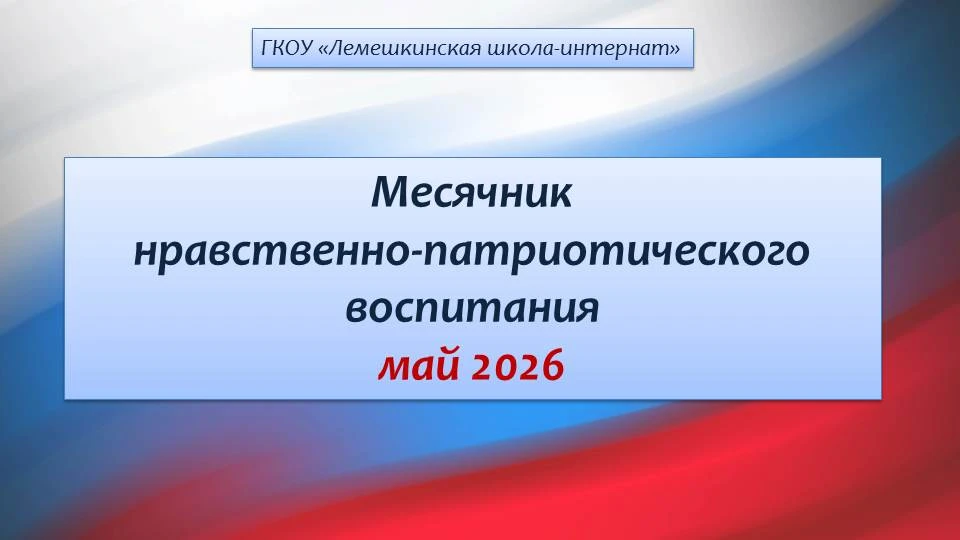 ГКОУ «Лемешкинская школа-интернат»

Месячник нравственно-патриотического воспитания
май 2026